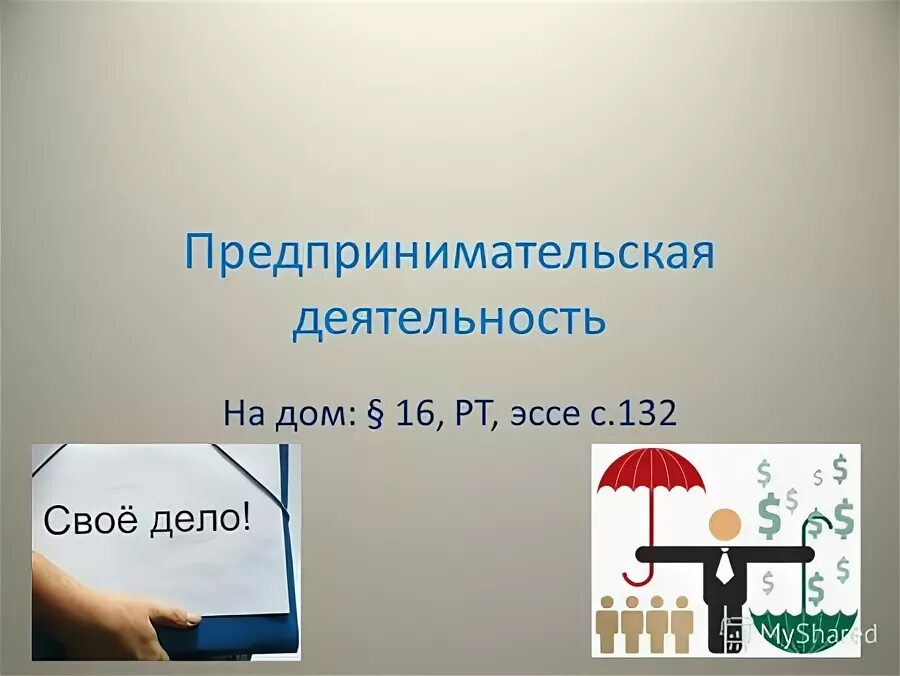 Предпринимательская деятельность

На дом: § 16, РТ, эссе с.132

Своё дело!

$ $ $ $ $ $ $ $ $ $ $

MyShared